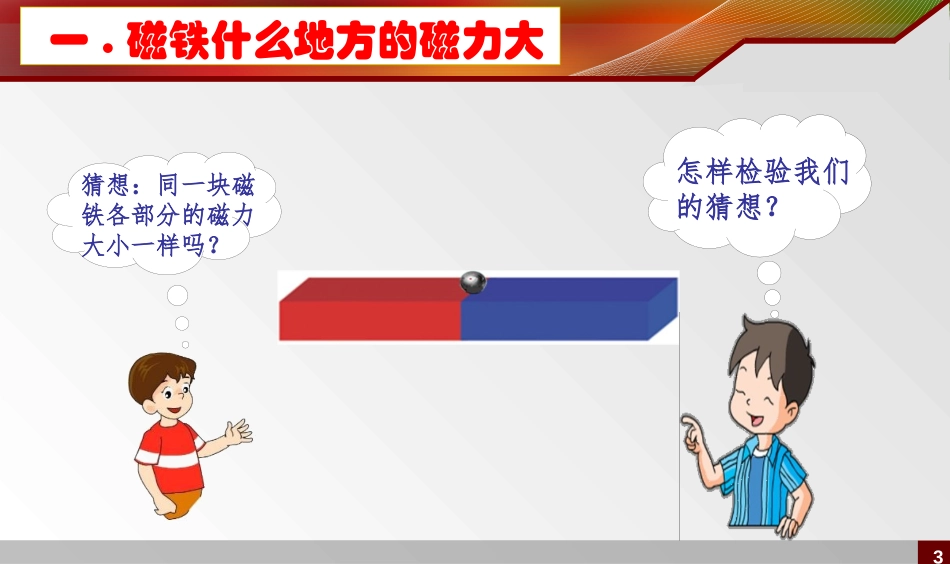 一．磁铁什么地方的磁力大

猜想：同一块磁铁各部分的磁力大小一样吗？

怎样检验我们的猜想？

3